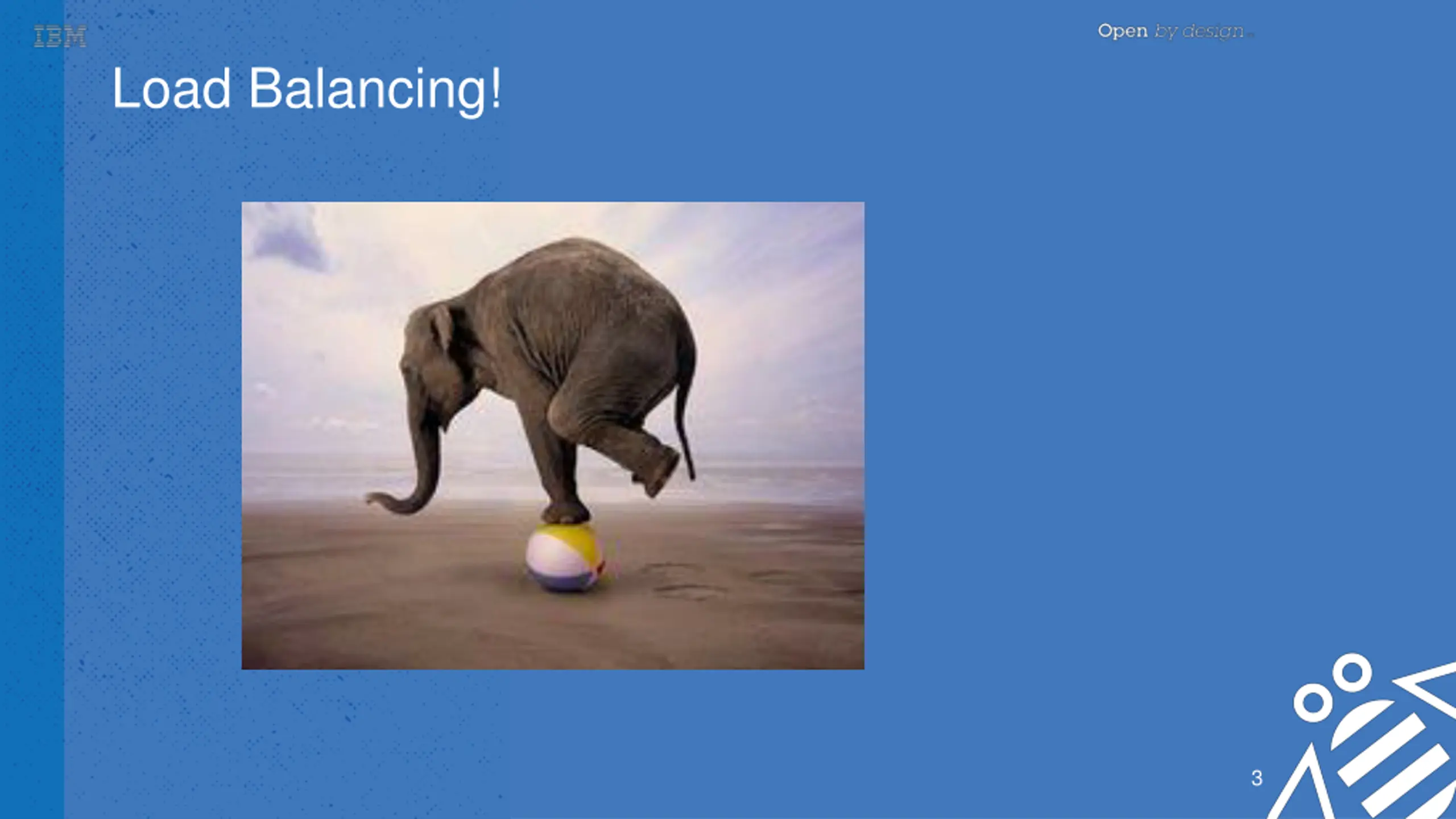 IBM

Open by design

Load Balancing!

3